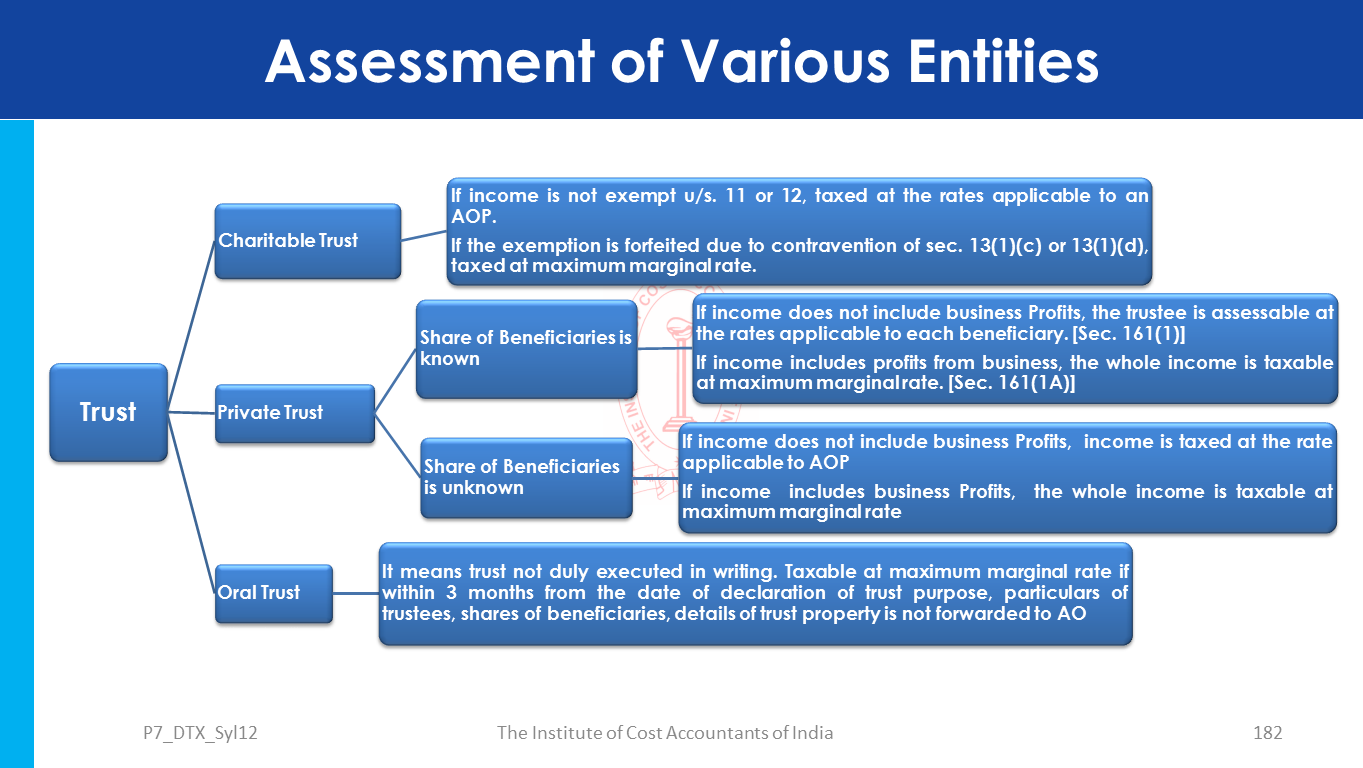 Assessment of Various Entities

Trust

Charitable Trust

If income is not exempt u/s. 11 or 12, taxed at the rates applicable to an AOP.

If the exemption is forfeited due to contravention of sec. 13(1)(c) or 13(1)(d), taxed at maximum marginal rate.

Private Trust

Share of Beneficiaries is known

If income does not include business Profits, the trustee is assessable at the rates applicable to each beneficiary. [Sec. 161(1)]

If income includes profits from business, the whole income is taxable at maximum marginal rate. [Sec. 161(1A)]

Share of Beneficiaries is unknown

If income does not include business Profits, income is taxed at the rate applicable to AOP

If income includes business Profits, the whole income is taxable at maximum marginal rate

Oral Trust

It means trust not duly executed in writing. Taxable at maximum marginal rate if within 3 months from the date of declaration of trust purpose, particulars of trustees, shares of beneficiaries, details of trust property is not forwarded to AO

P7_DTX_Syl12

The Institute of Cost Accountants of India

182